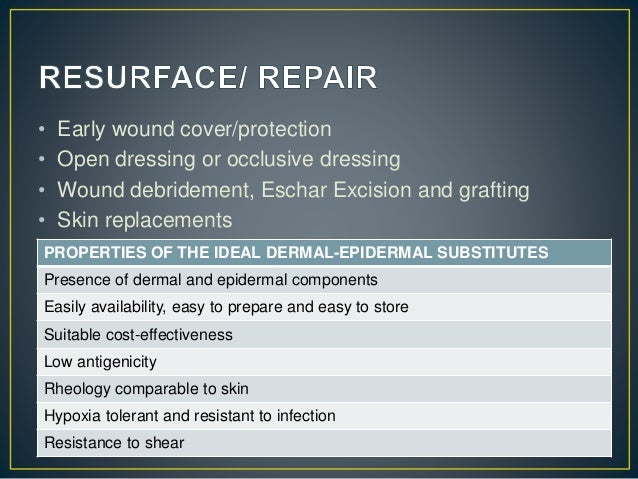 RESURFACE/ REPAIR

• Early wound cover/protection
• Open dressing or occlusive dressing
• Wound debridement, Eschar Excision and grafting
• Skin replacements

| PROPERTIES OF THE IDEAL DERMAL-EPIDERMAL SUBSTITUTES |
|---|
| Presence of dermal and epidermal components |
| Easily availability, easy to prepare and easy to store |
| Suitable cost-effectiveness |
| Low antigenicity |
| Rheology comparable to skin |
| Hypoxia tolerant and resistant to infection |
| Resistance to shear |